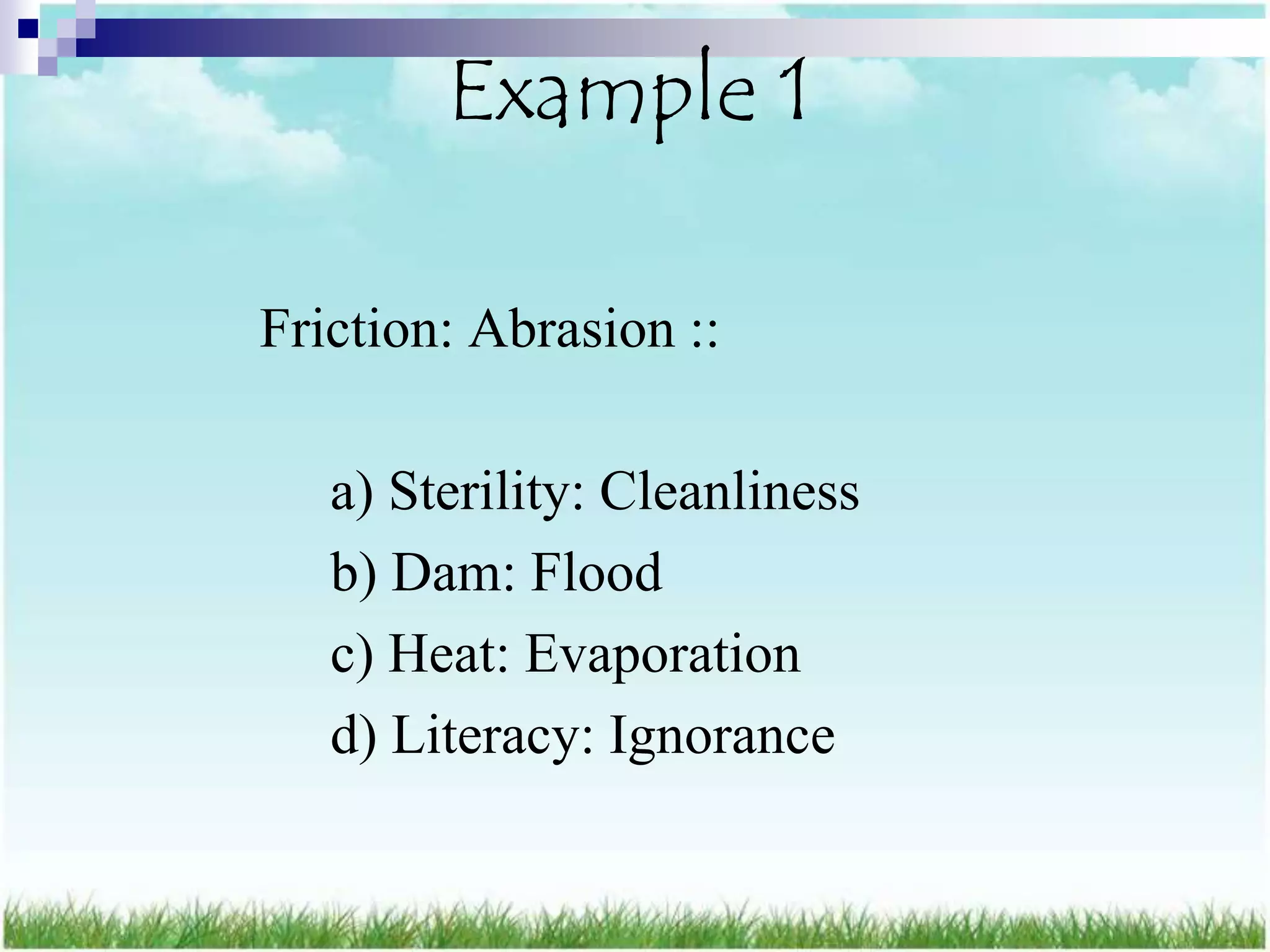 Example 1

Friction: Abrasion ::

a) Sterility: Cleanliness
b) Dam: Flood
c) Heat: Evaporation
d) Literacy: Ignorance